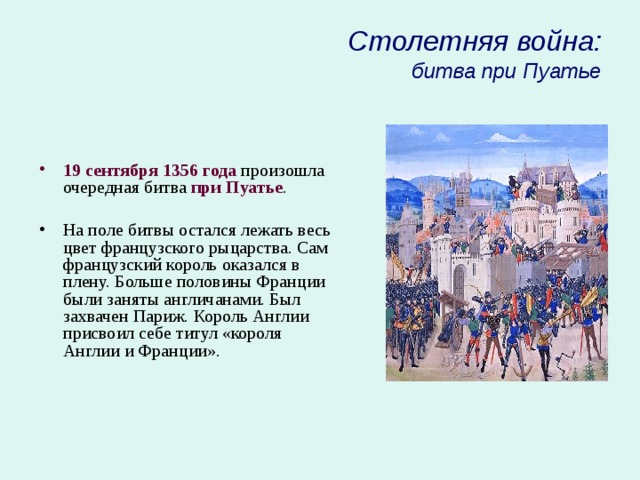 Столетняя война:
битва при Пуатье

• 19 сентября 1356 года произошла очередная битва при Пуатье.

• На поле битвы остался лежать весь цвет французского рыцарства. Сам французский король оказался в плену. Больше половины Франции были заняты англичанами. Был захвачен Париж. Король Англии присвоил себе титул «короля Англии и Франции».